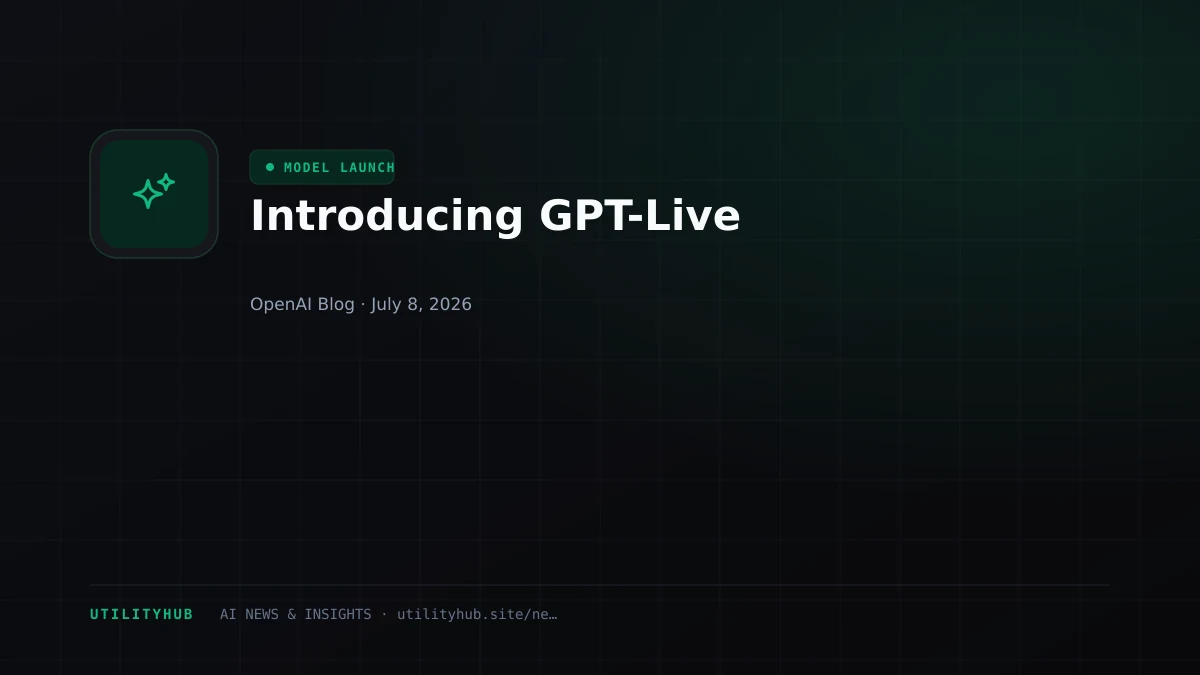 MODEL LAUNCH

Introducing GPT-Live

OpenAI Blog · July 8, 2026

UTILITYHUB AI NEWS & INSIGHTS · utilityhub.site/ne…